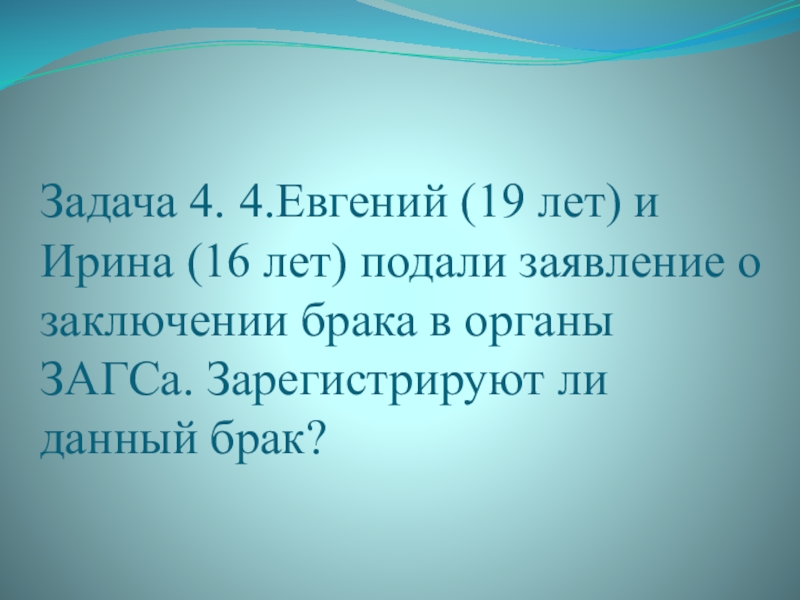 Задача 4. 4.Евгений (19 лет) и Ирина (16 лет) подали заявление о заключении брака в органы ЗАГСа. Зарегистрируют ли данный брак?